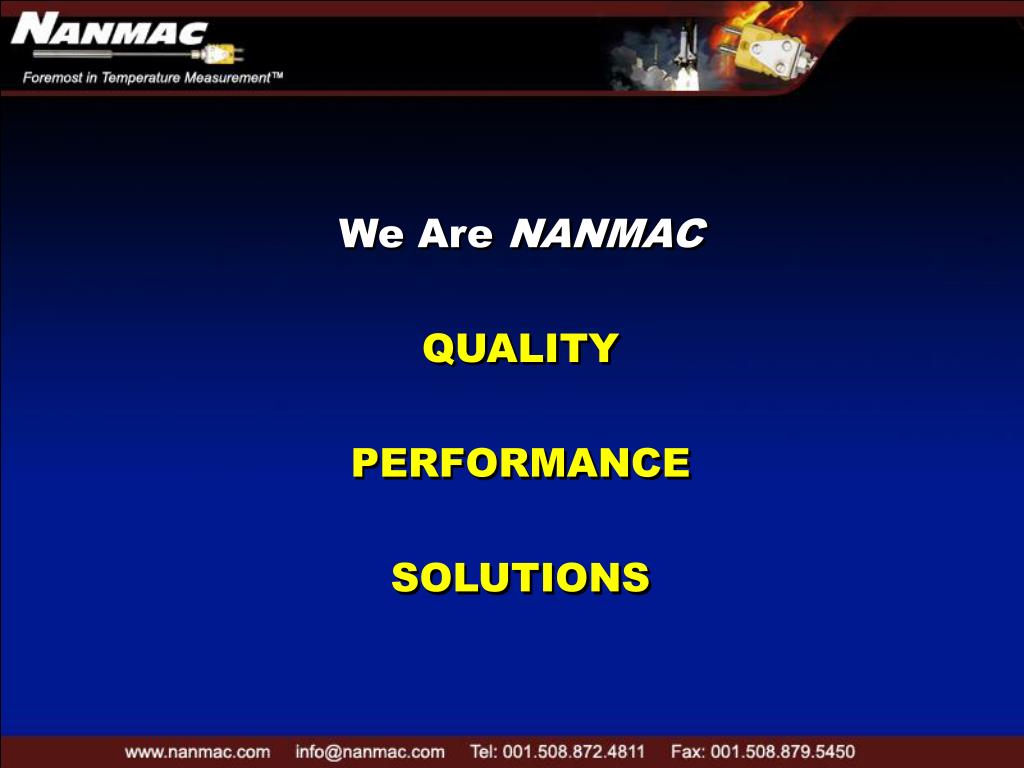 NANMAC
Foremost in Temperature Measurement™

We Are NANMAC

QUALITY

PERFORMANCE

SOLUTIONS

www.nanmac.com info@nanmac.com Tel: 001.508.872.4811 Fax: 001.508.879.5450